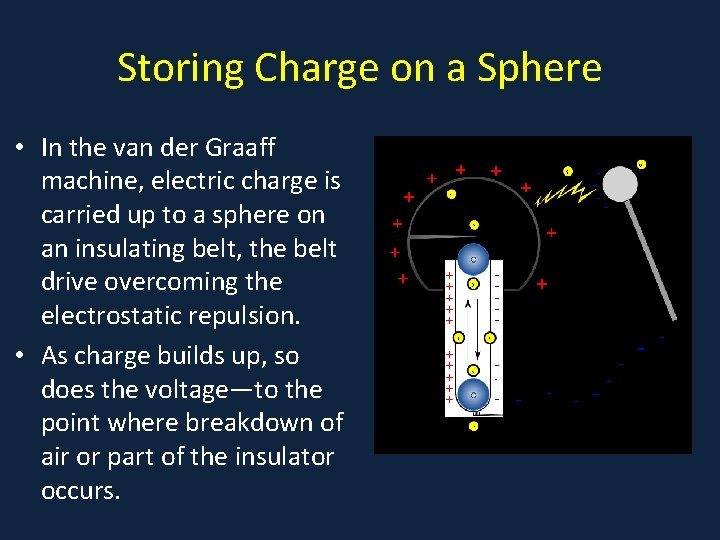 Storing Charge on a Sphere

• In the van der Graaff machine, electric charge is carried up to a sphere on an insulating belt, the belt drive overcoming the electrostatic repulsion.

• As charge builds up, so does the voltage—to the point where breakdown of air or part of the insulator occurs.